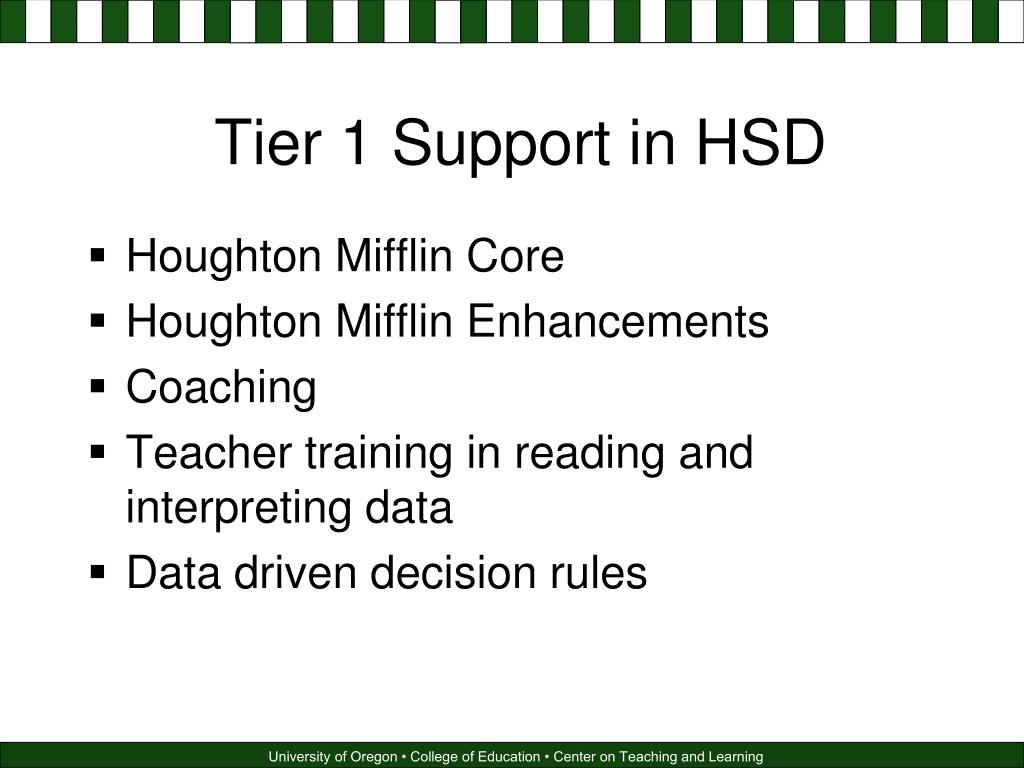 Tier 1 Support in HSD

▪ Houghton Mifflin Core
▪ Houghton Mifflin Enhancements
▪ Coaching
▪ Teacher training in reading and interpreting data
▪ Data driven decision rules

University of Oregon • College of Education • Center on Teaching and Learning